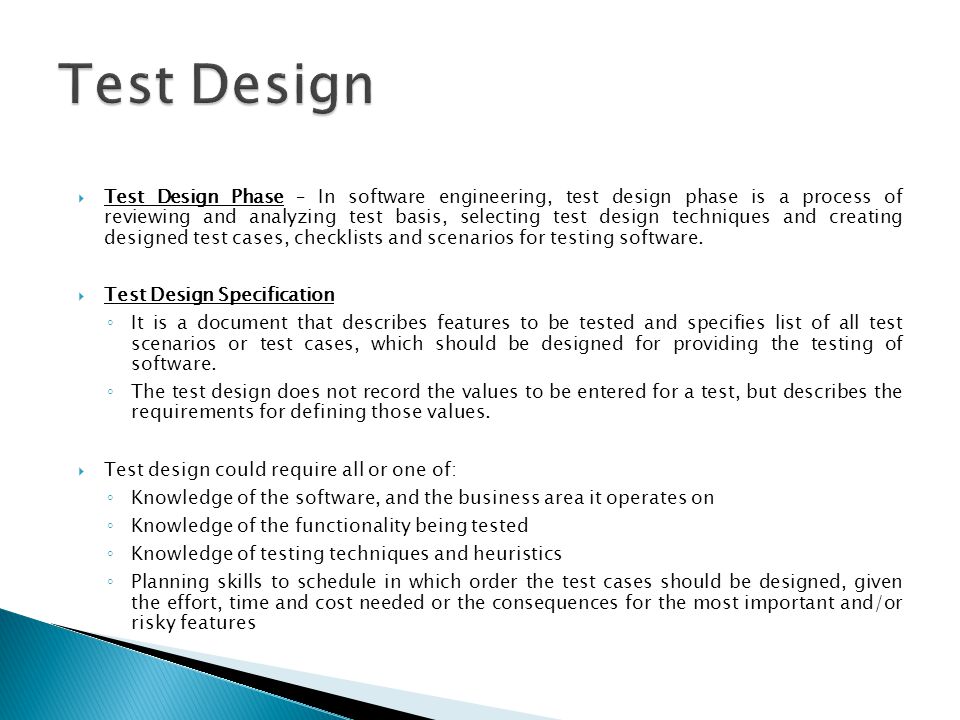 Test Design

Test Design Phase – In software engineering, test design phase is a process of reviewing and analyzing test basis, selecting test design techniques and creating designed test cases, checklists and scenarios for testing software.

Test Design Specification

It is a document that describes features to be tested and specifies list of all test scenarios or test cases, which should be designed for providing the testing of software.

The test design does not record the values to be entered for a test, but describes the requirements for defining those values.

Test design could require all or one of:

Knowledge of the software, and the business area it operates on

Knowledge of the functionality being tested

Knowledge of testing techniques and heuristics

Planning skills to schedule in which order the test cases should be designed, given the effort, time and cost needed or the consequences for the most important and/or risky features